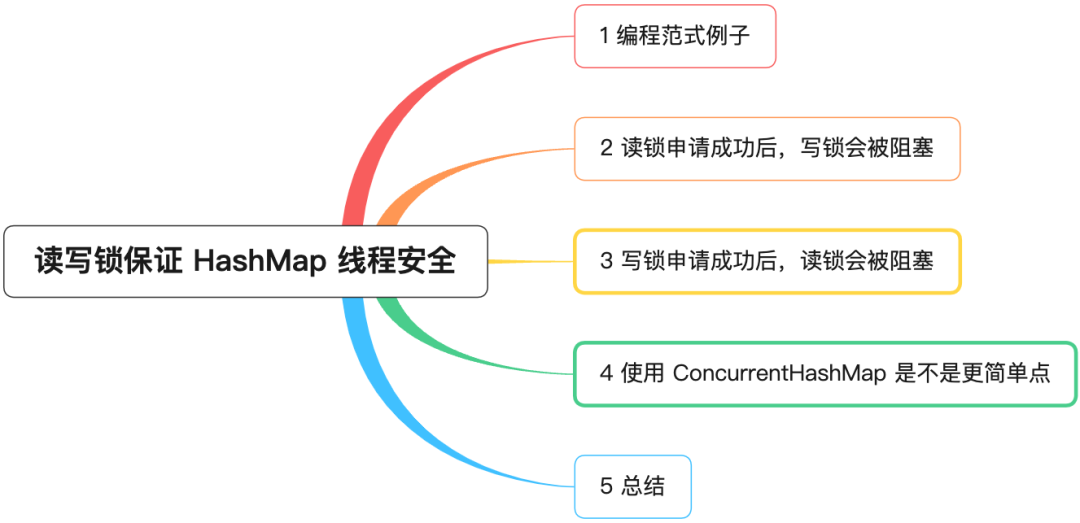 读写锁保证 HashMap 线程安全

1 编程范式例子

2 读锁申请成功后，写锁会被阻塞

3 写锁申请成功后，读锁会被阻塞

4 使用 ConcurrentHashMap 是不是更简单点

5 总结